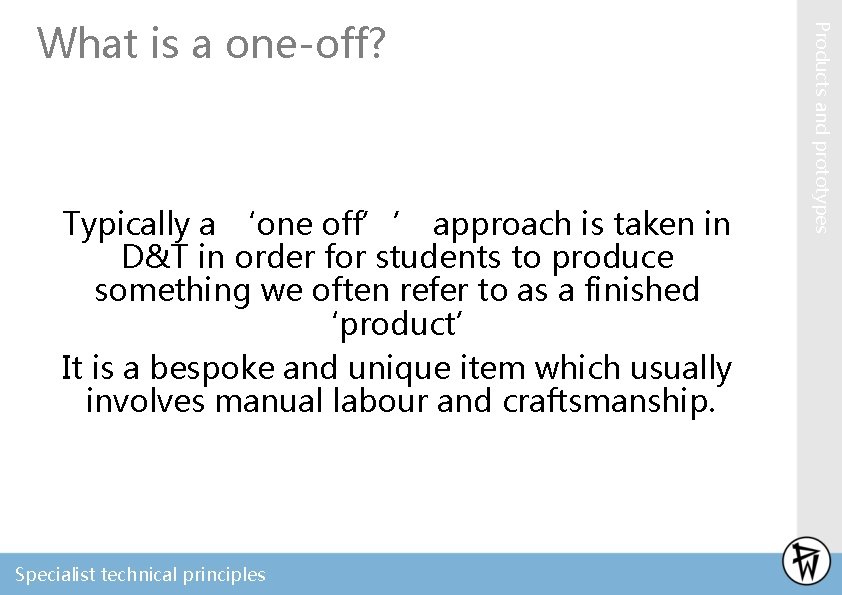 What is a one-off?

Products and prototypes

Typically a ‘one off’ ’ approach is taken in D&T in order for students to produce something we often refer to as a finished ‘product’

It is a bespoke and unique item which usually involves manual labour and craftsmanship.

Specialist technical principles